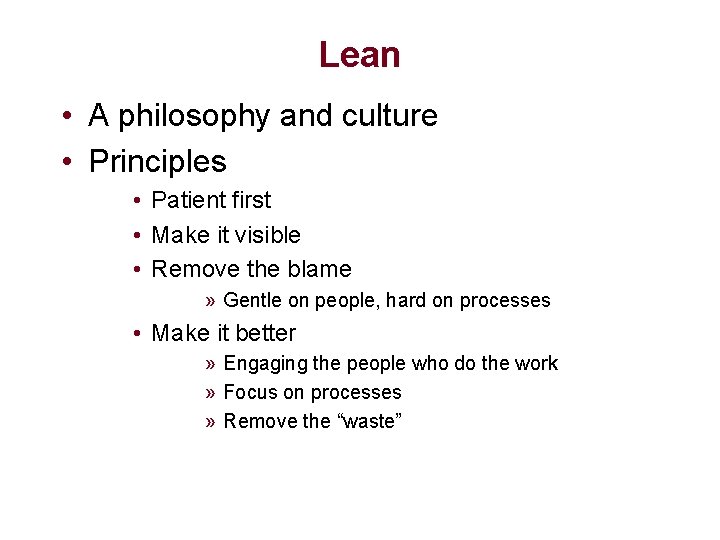 Lean

• A philosophy and culture
• Principles
  • Patient first
  • Make it visible
  • Remove the blame
    » Gentle on people, hard on processes
  • Make it better
    » Engaging the people who do the work
    » Focus on processes
    » Remove the “waste”